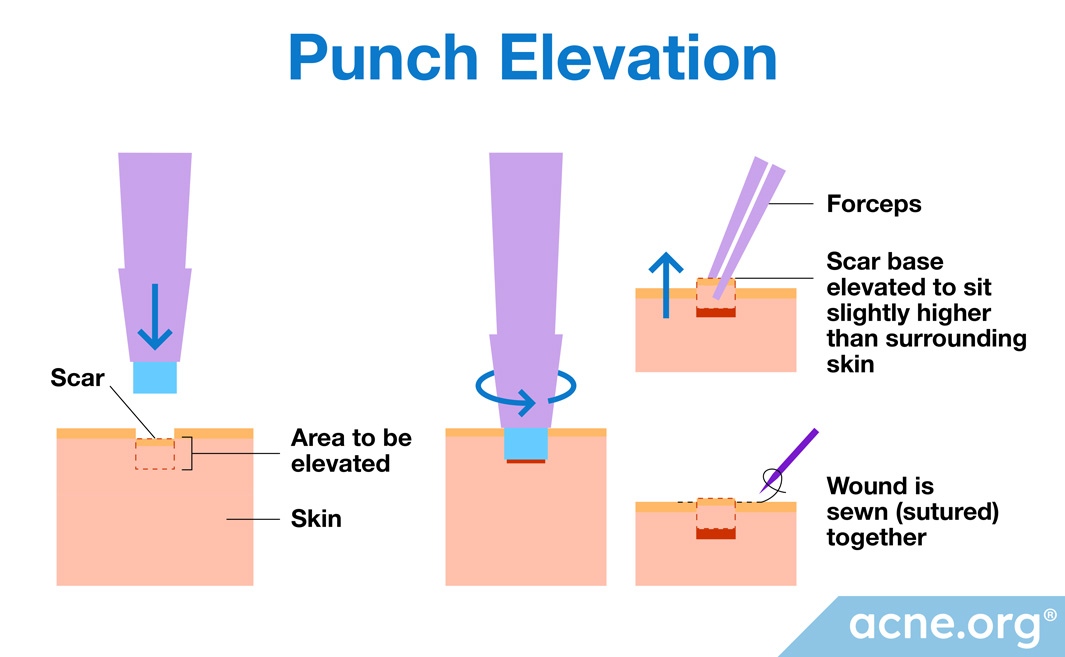 Punch Elevation

Scar

Area to be elevated

Skin

Forceps

Scar base elevated to sit slightly higher than surrounding skin

Wound is sewn (sutured) together

acne.org®